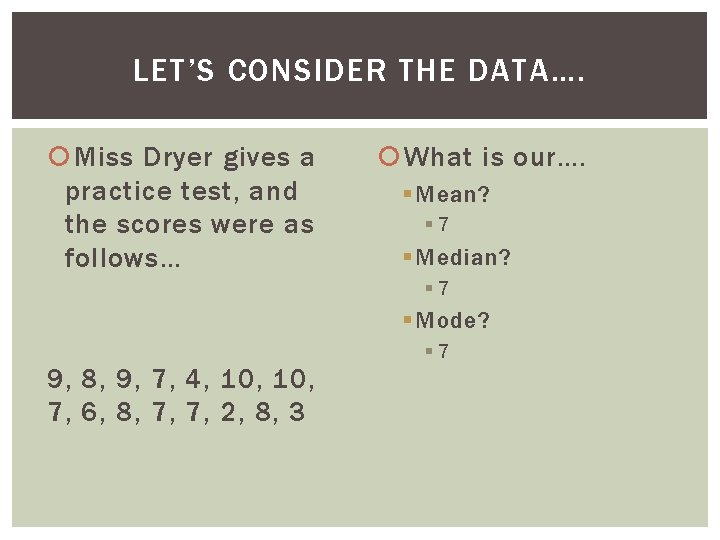 LET'S CONSIDER THE DATA….

Miss Dryer gives a practice test, and the scores were as follows…

9, 8, 9, 7, 4, 10, 10, 7, 6, 8, 7, 7, 2, 8, 3

What is our….
Mean?
7
Median?
7
Mode?
7